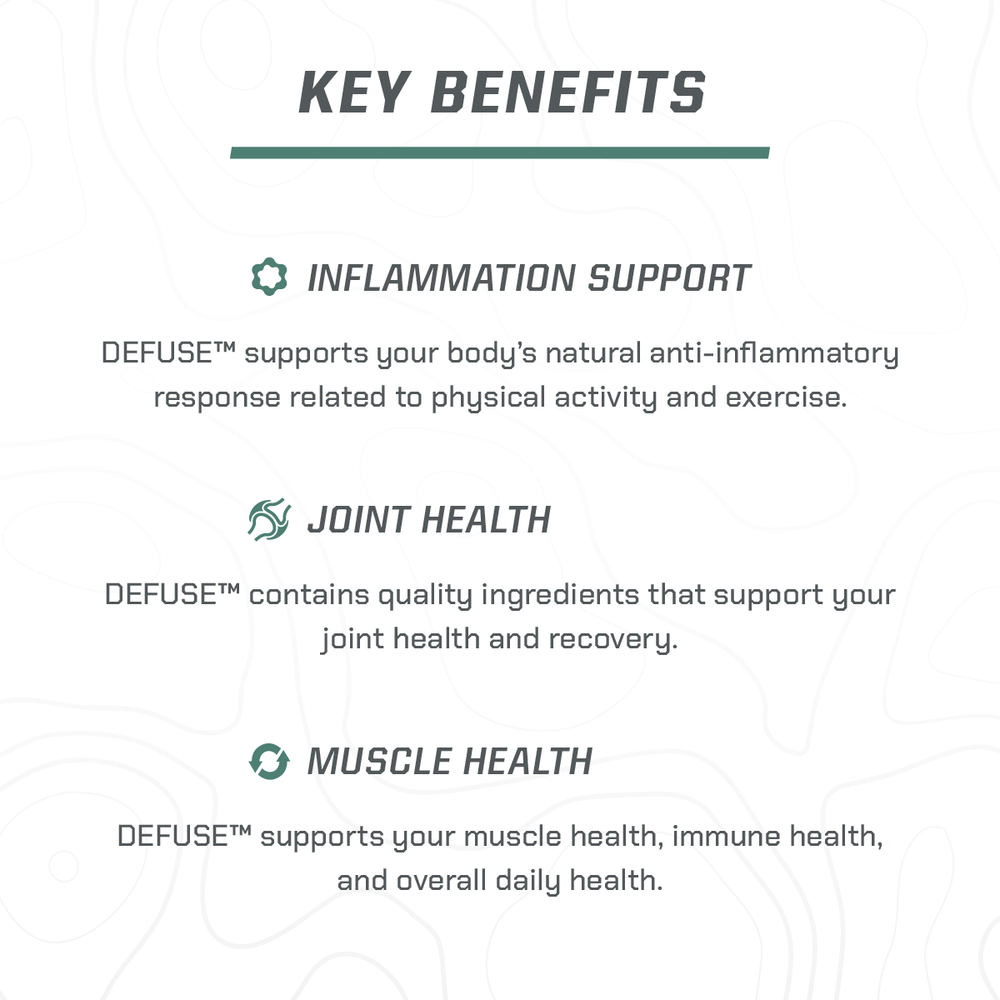 KEY BENEFITS

INFLAMMATION SUPPORT

DEFUSE™ supports your body's natural anti-inflammatory response related to physical activity and exercise.

JOINT HEALTH

DEFUSE™ contains quality ingredients that support your joint health and recovery.

MUSCLE HEALTH

DEFUSE™ supports your muscle health, immune health, and overall daily health.